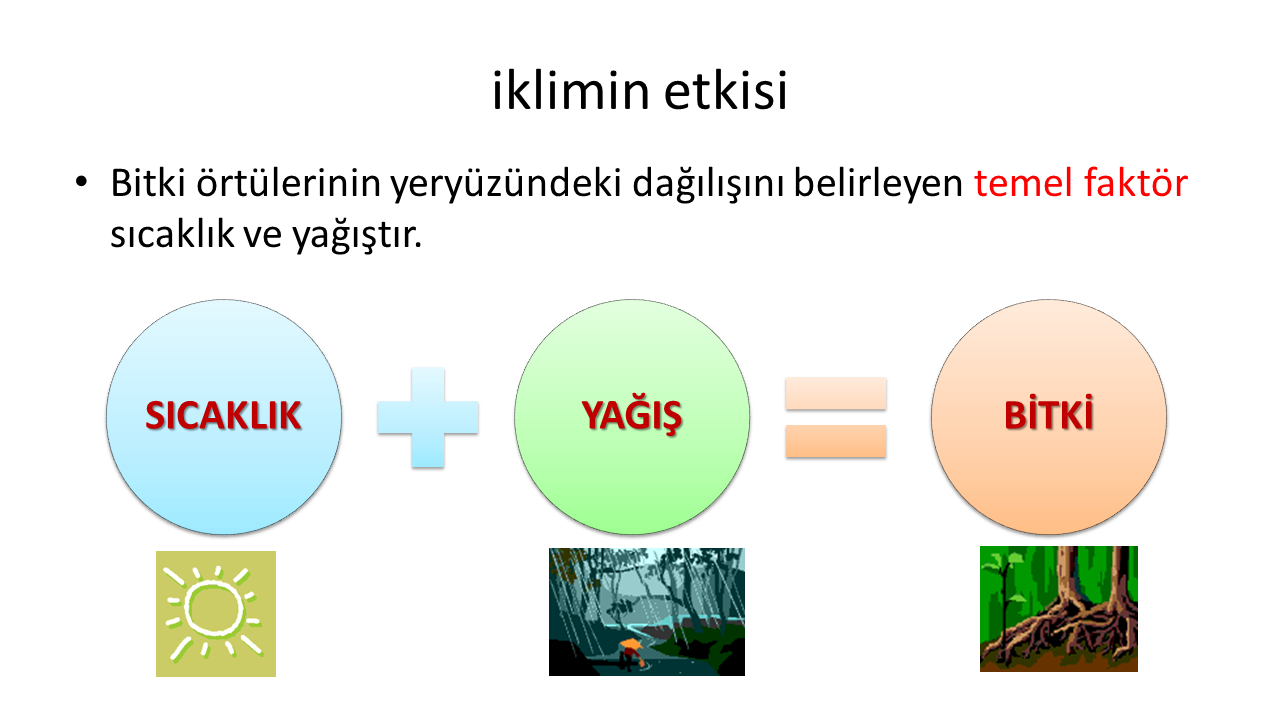 iklimin etkisi

• Bitki örtülerinin yeryüzündeki dağılışını belirleyen temel faktör sıcaklık ve yağıştır.

SICAKLIK

YAĞIŞ

BİTKİ